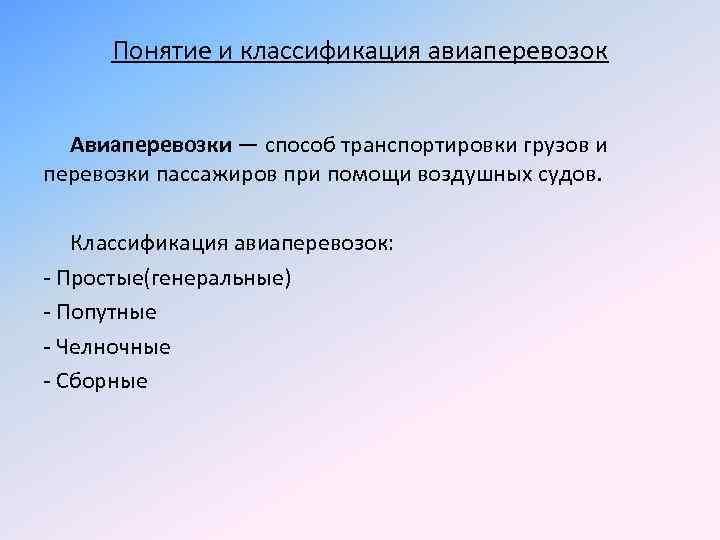 Понятие и классификация авиаперевозок

Авиаперевозки — способ транспортировки грузов и перевозки пассажиров при помощи воздушных судов.

Классификация авиаперевозок:
- Простые(генеральные)
- Попутные
- Челночные
- Сборные